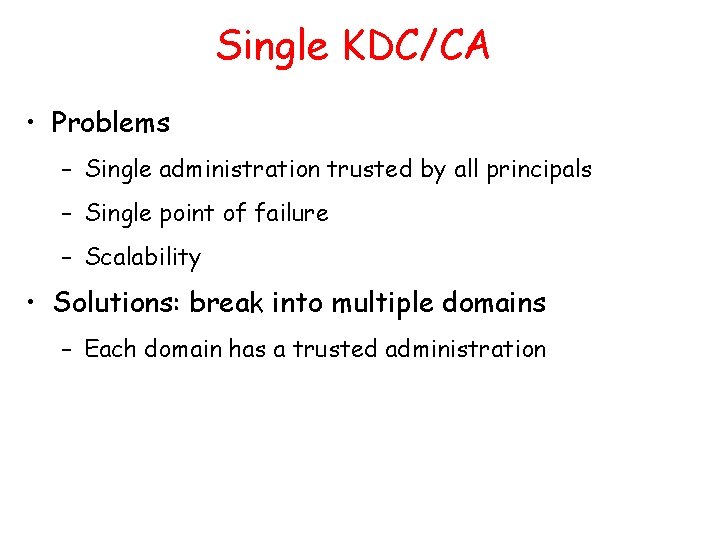 Single KDC/CA

• Problems
– Single administration trusted by all principals
– Single point of failure
– Scalability

• Solutions: break into multiple domains
– Each domain has a trusted administration